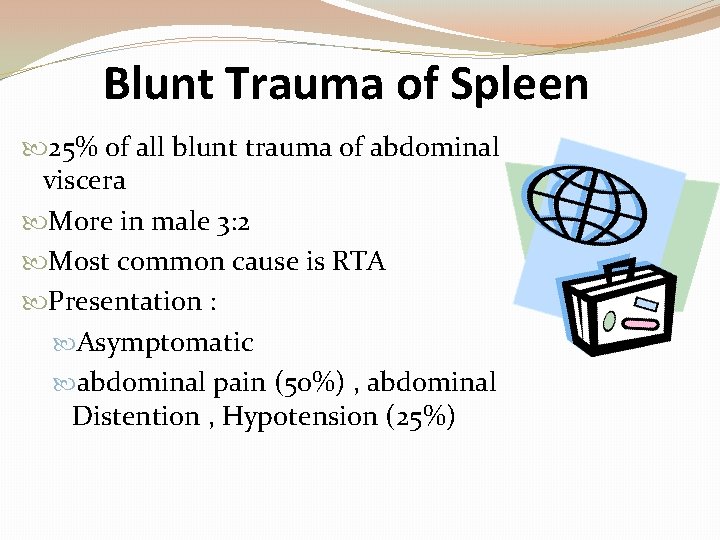 Blunt Trauma of Spleen

25% of all blunt trauma of abdominal viscera

More in male 3:2

Most common cause is RTA

Presentation :

Asymptomatic

abdominal pain (50%) , abdominal Distention , Hypotension (25%)